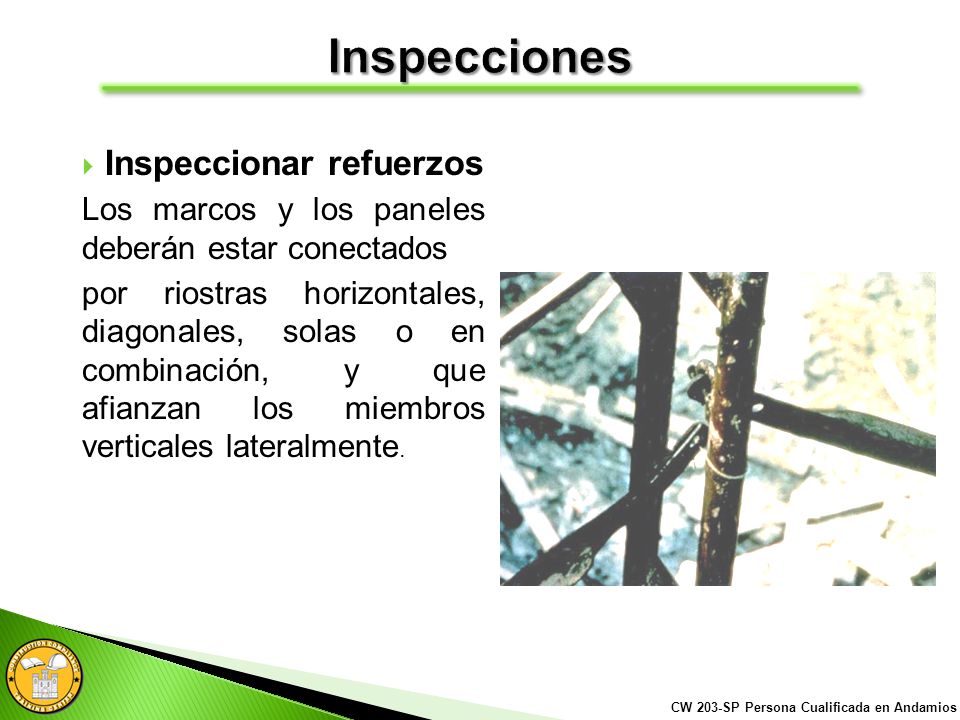 Inspecciones

Inspeccionar refuerzos

Los marcos y los paneles deberán estar conectados

por riostras horizontales, diagonales, solas o en combinación, y que afianzan los miembros verticales lateralmente.

CW 203-SP Persona Cualificada en Andamios